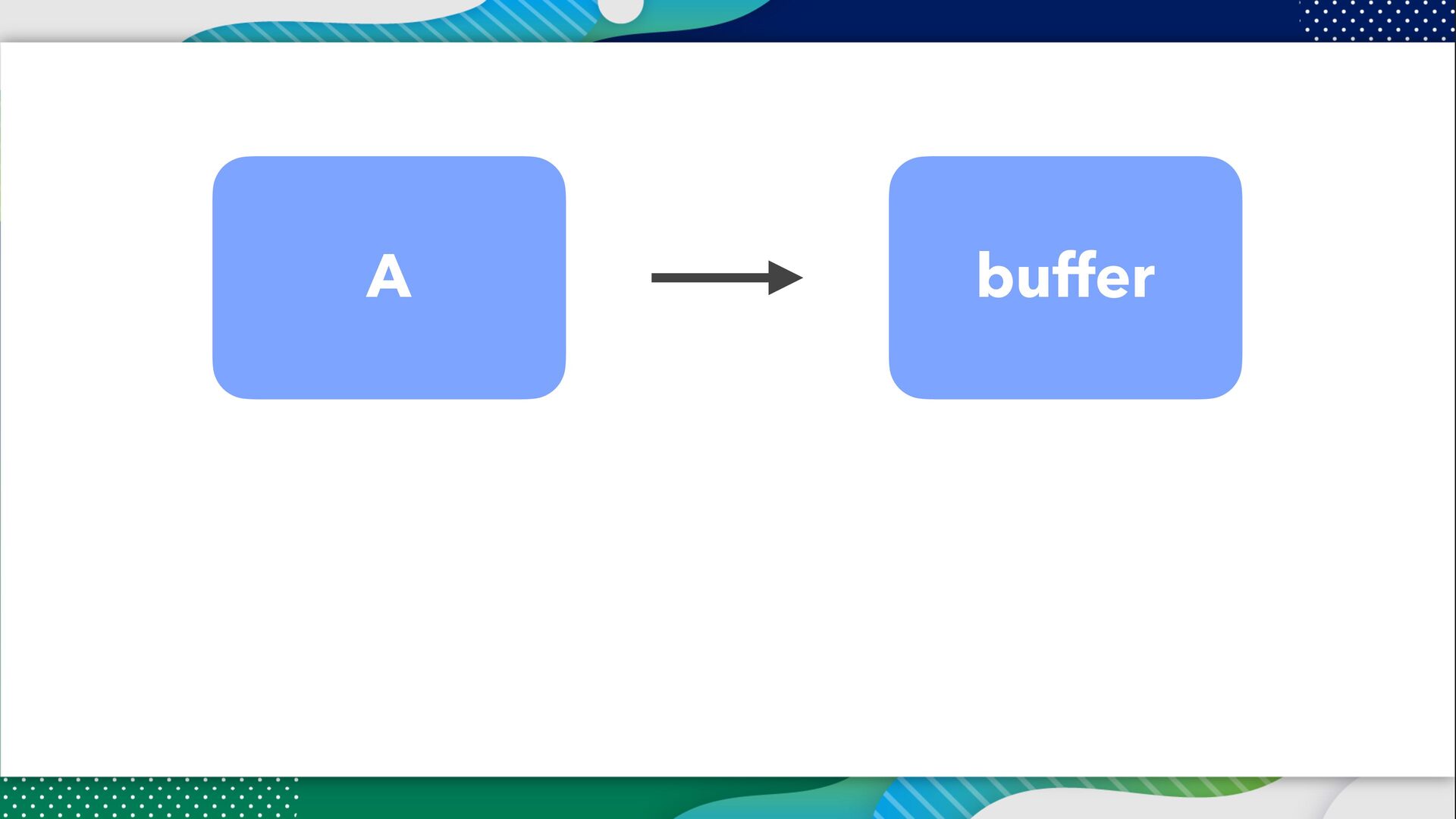 A

buffer